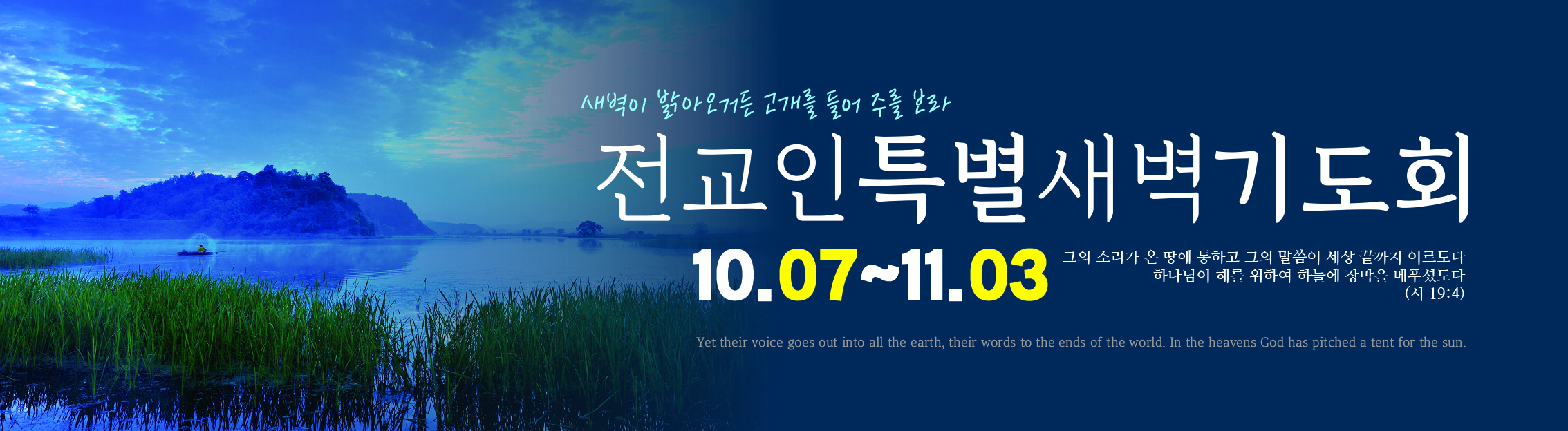 새벽이 밝아오거든 고개를 들어 주를 보라

전교인특별새벽기도회

10.07~11.03

그의 소리가 온 땅에 통하고 그의 말씀이 세상 끝까지 이르도다
하나님이 해를 위하여 하늘에 장막을 베푸셨도다
(시 19:4)

Yet their voice goes out into all the earth, their words to the ends of the world. In the heavens God has pitched a tent for the sun.